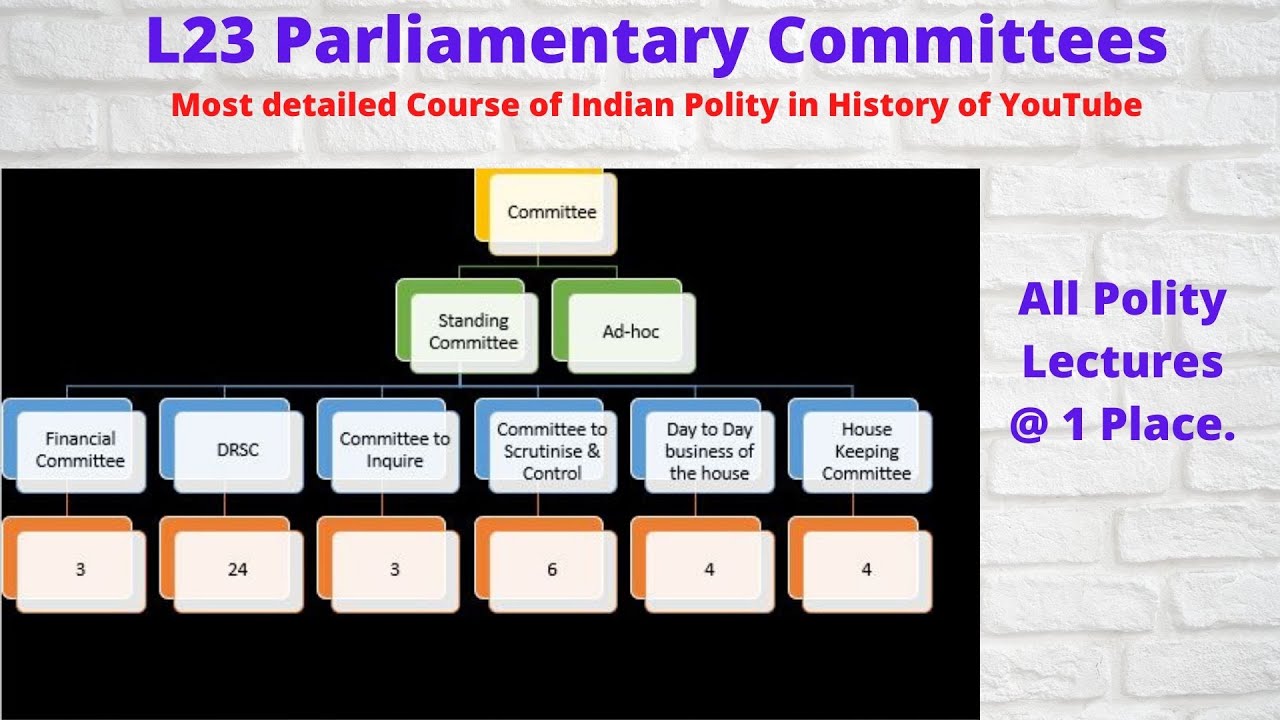 L23 Parliamentary Committees
Most detailed Course of Indian Polity in History of YouTube

Committee

Standing Committee

Ad-hoc

Financial Committee

DRSC

Committee to Inquire

Committee to Scrutinise & Control

Day to Day business of the house

House Keeping Committee

3

24

3

6

4

4

All Polity Lectures @ 1 Place.